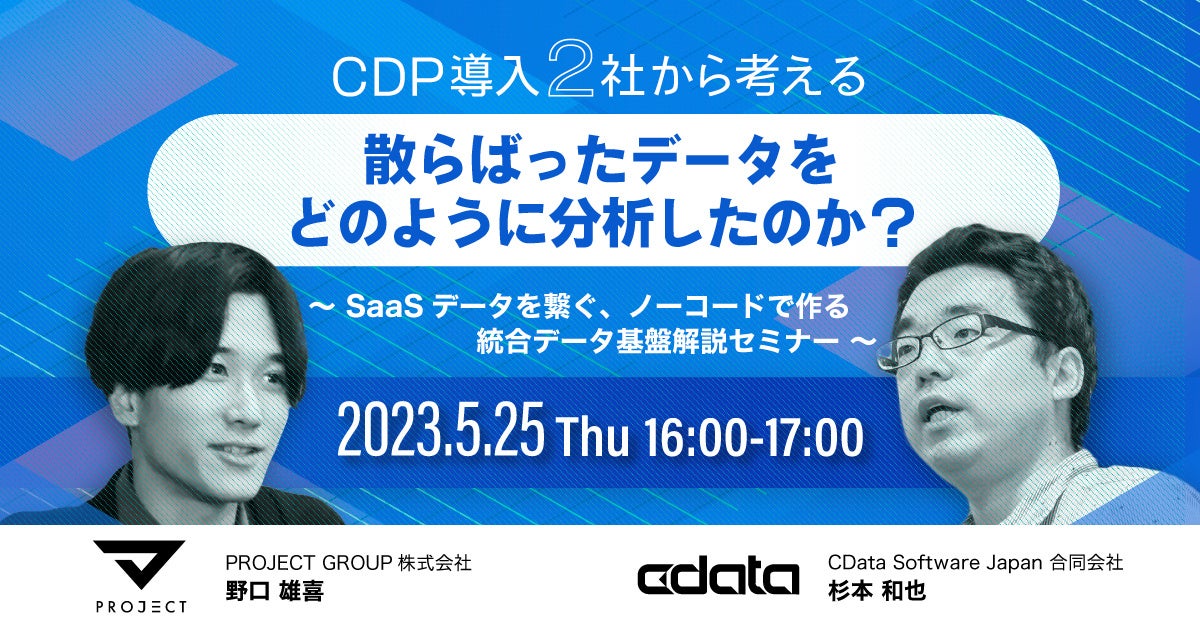 CDP導入2社から考える

散らばったデータを
どのように分析したのか？

〜 SaaS データを繋ぐ、ノーコードで作る
統合データ基盤解説セミナー 〜

2023.5.25 Thu 16:00-17:00

PROJECT

PROJECT GROUP 株式会社
野口 雄喜

cdata

CData Software Japan 合同会社
杉本 和也